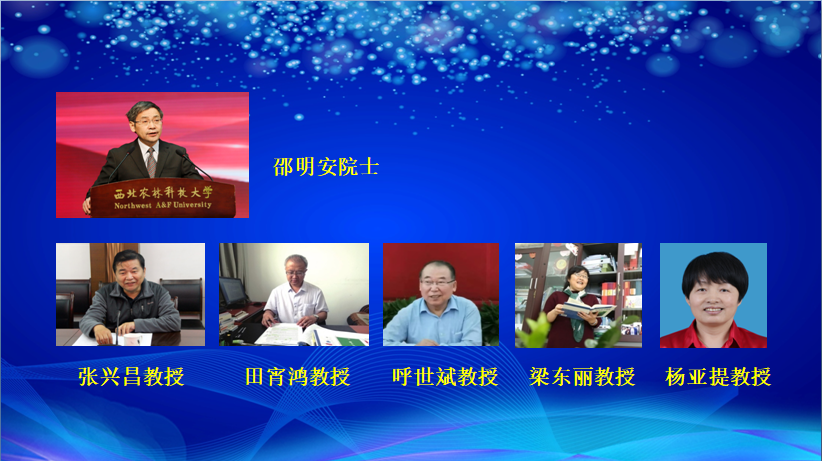 西北农林科技大学
Northwest A&F University

邵明安院士

张兴昌教授

田宵鸿教授

呼世斌教授

梁东丽教授

杨亚提教授